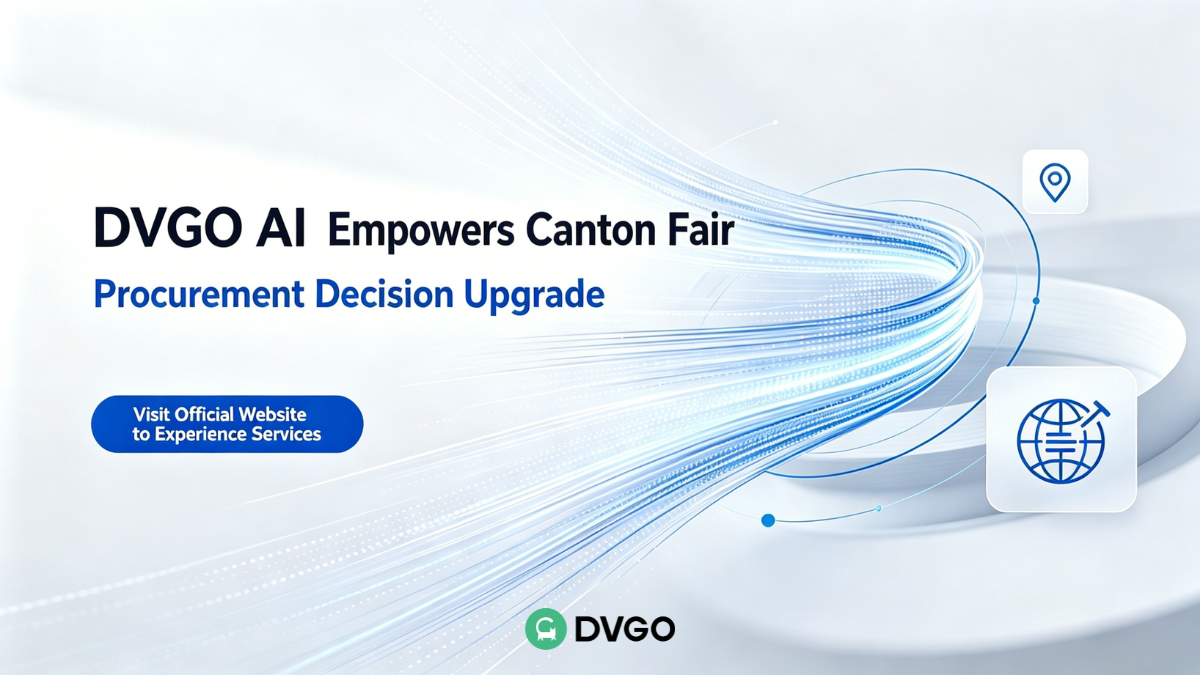 DVGO AI Empowers Canton Fair
Procurement Decision Upgrade

Visit Official Website to Experience Services

DVGO